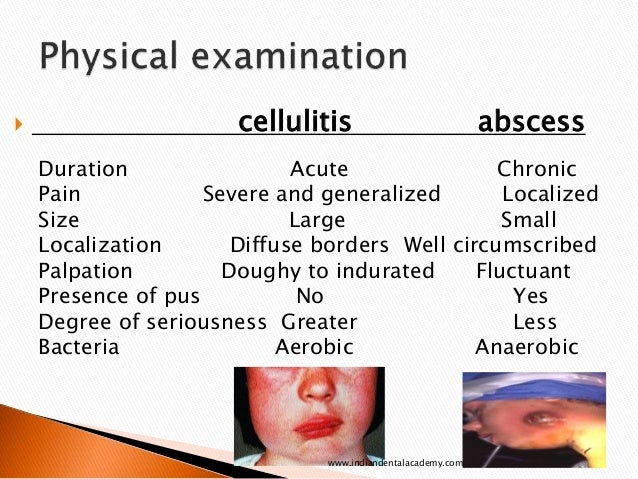 Physical examination

| | cellulitis | abscess |
|---|---|---|
| Duration | Acute | Chronic |
| Pain | Severe and generalized | Localized |
| Size | Large | Small |
| Localization | Diffuse borders | Well circumscribed |
| Palpation | Doughy to indurated | Fluctuant |
| Presence of pus | No | Yes |
| Degree of seriousness | Greater | Less |
| Bacteria | Aerobic | Anaerobic |

www.indiandentalacademy.com